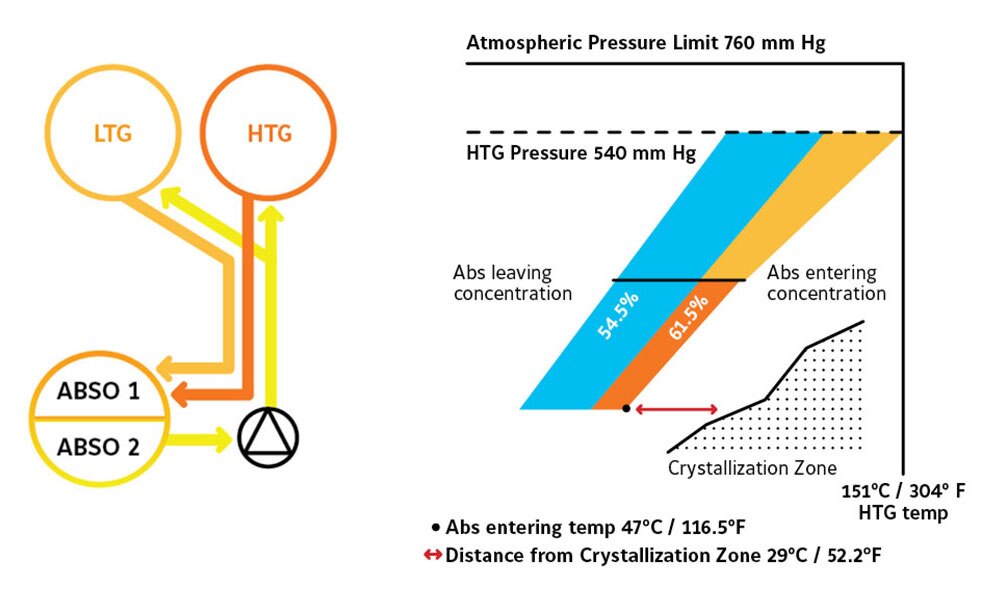 LTG

HTG

ABSO 1

ABSO 2

Atmospheric Pressure Limit 760 mm Hg

HTG Pressure 540 mm Hg

Abs leaving concentration

Abs entering concentration

54.5%

61.5%

Crystallization Zone

151°C / 304° F
HTG temp

• Abs entering temp 47°C / 116.5°F

↔ Distance from Crystallization Zone 29°C / 52.2°F